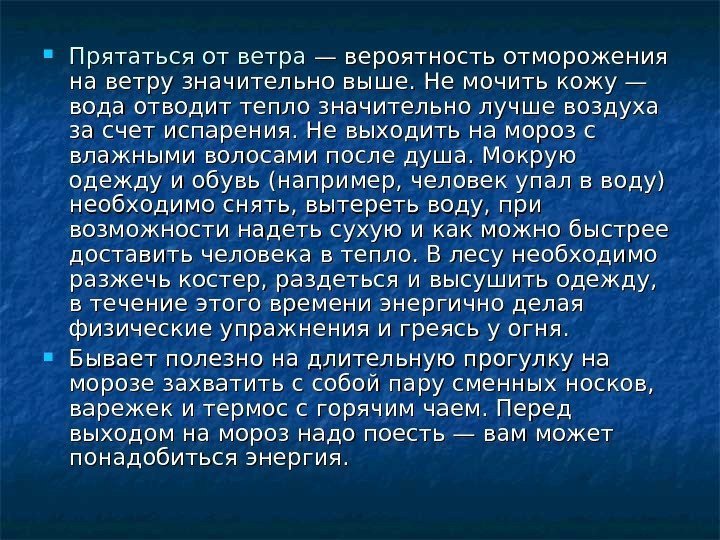 Прятаться от ветра — вероятность отморожения на ветру значительно выше. Не мочить кожу — вода отводит тепло значительно лучше воздуха за счет испарения. Не выходить на мороз с влажными волосами после душа. Мокрую одежду и обувь (например, человек упал в воду) необходимо снять, вытереть воду, при возможности надеть сухую и как можно быстрее доставить человека в тепло. В лесу необходимо разжечь костер, раздеться и высушить одежду, в течение этого времени энергично делая физические упражнения и греясь у огня.

Бывает полезно на длительную прогулку на морозе захватить с собой пару сменных носков, варежек и термос с горячим чаем. Перед выходом на мороз надо поесть — вам может понадобиться энергия.